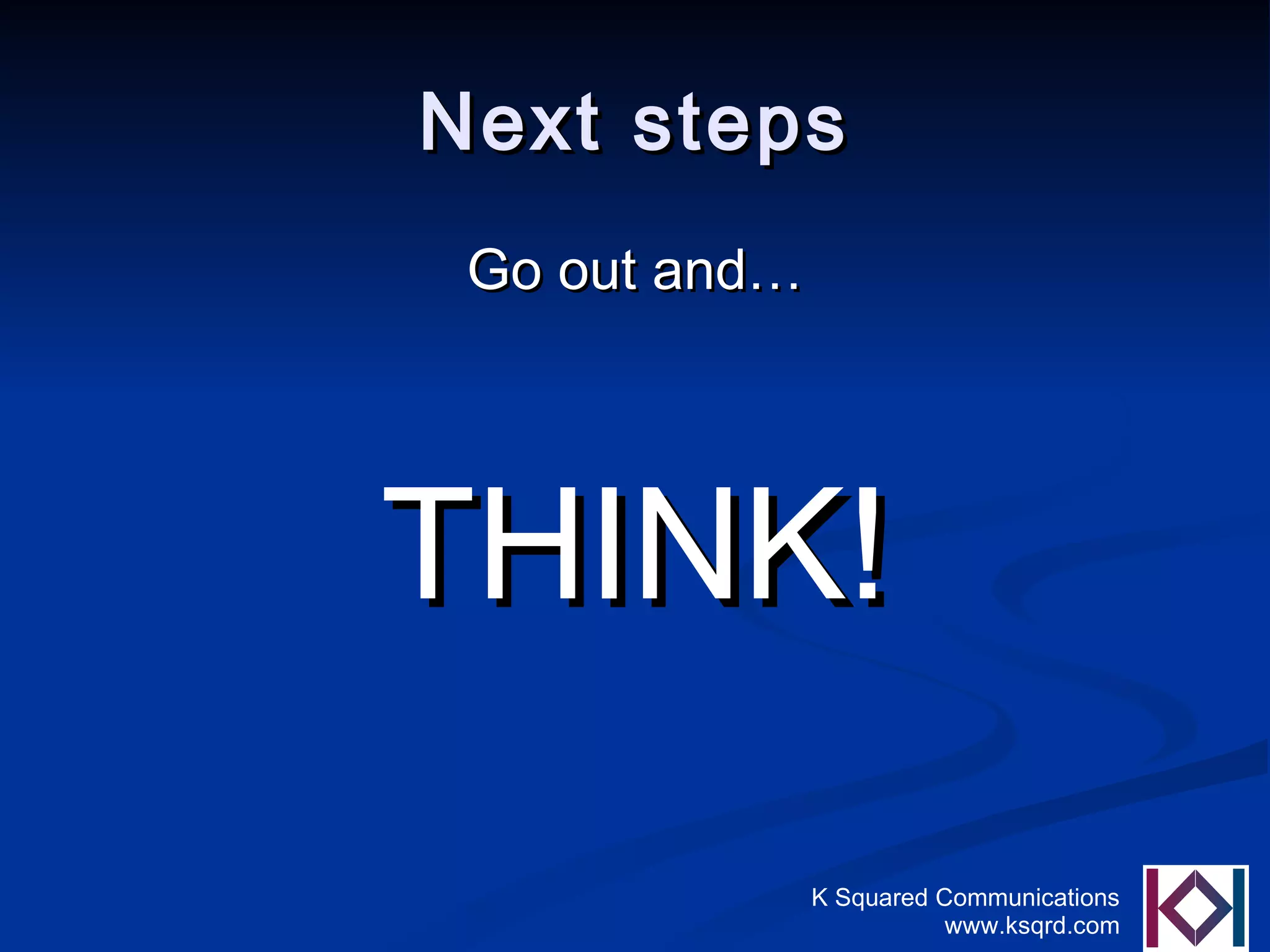 Next steps

Go out and…

THINK!

K Squared Communications
www.ksqrd.com